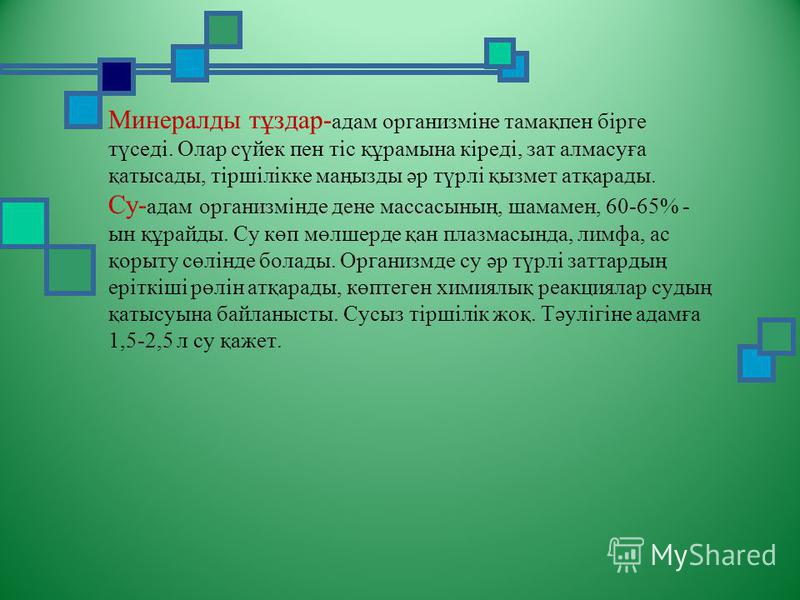 Минералды тұздар-адам организміне тамақпен бірге түседі. Олар сүйек пен тіс құрамына кіреді, зат алмасуға қатысады, тіршілікке маңызды әр түрлі қызмет атқарады.
Су-адам организмінде дене массасының, шамамен, 60-65% -ын құрайды. Су көп мөлшерде қан плазмасында, лимфа, ас қорыту сөлінде болады. Организмде су әр түрлі заттардың еріткіші рөлін атқарады, көптеген химиялық реакциялар судың қатысуына байланысты. Сусыз тіршілік жоқ. Тәулігіне адамға 1,5-2,5 л су қажет.

MyShared